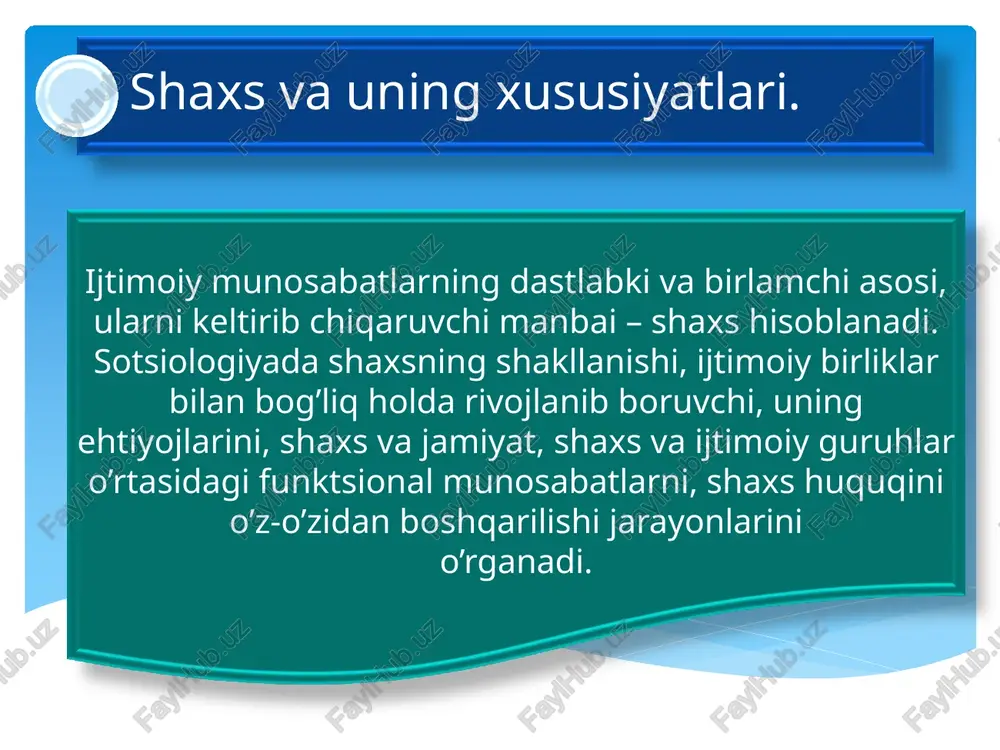 Shaxs va uning xususiyatlari.

Ijtimoiy munosabatlarning dastlabki va birlamchi asosi, ularni keltirib chiqaruvchi manbai – shaxs hisoblanadi. Sotsiologiyada shaxsning shakllanishi, ijtimoiy birliklar bilan bog’liq holda rivojlanib boruvchi, uning ehtiyojlarini, shaxs va jamiyat, shaxs va ijtimoiy guruhlar o’rtasidagi funktsional munosabatlarni, shaxs huquqini o’z-o’zidan boshqarilishi jarayonlarini o’rganadi.

FaylHub.uz